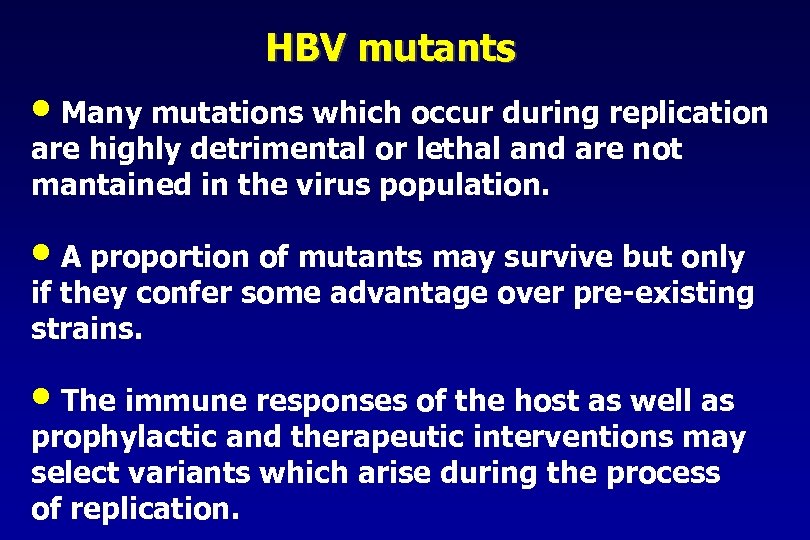 HBV mutants

• Many mutations which occur during replication are highly detrimental or lethal and are not mantained in the virus population.

• A proportion of mutants may survive but only if they confer some advantage over pre-existing strains.

• The immune responses of the host as well as prophylactic and therapeutic interventions may select variants which arise during the process of replication.